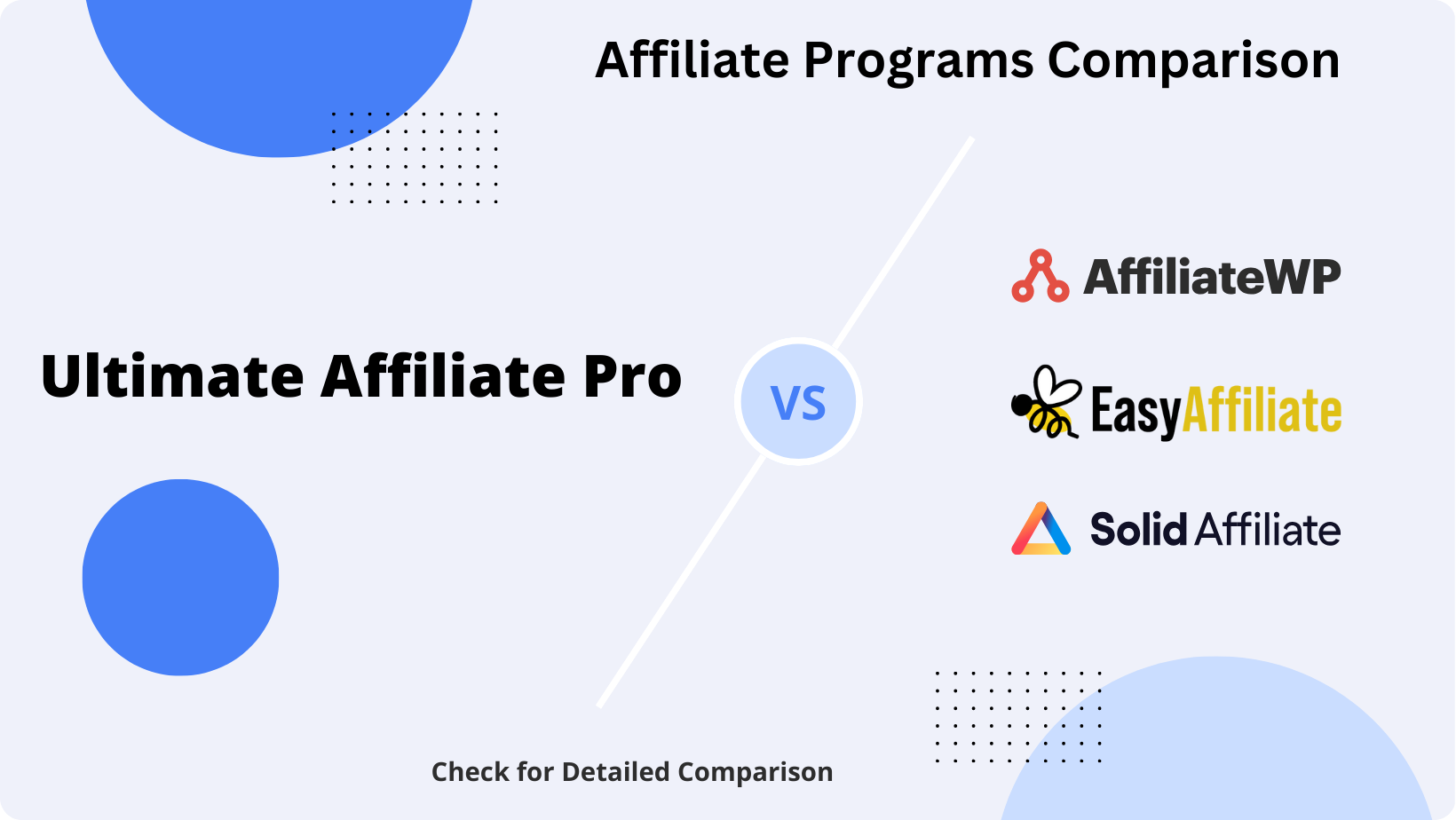 Affiliate Programs Comparison

Ultimate Affiliate Pro

VS

AffiliateWP

EasyAffiliate

Solid Affiliate

Check for Detailed Comparison